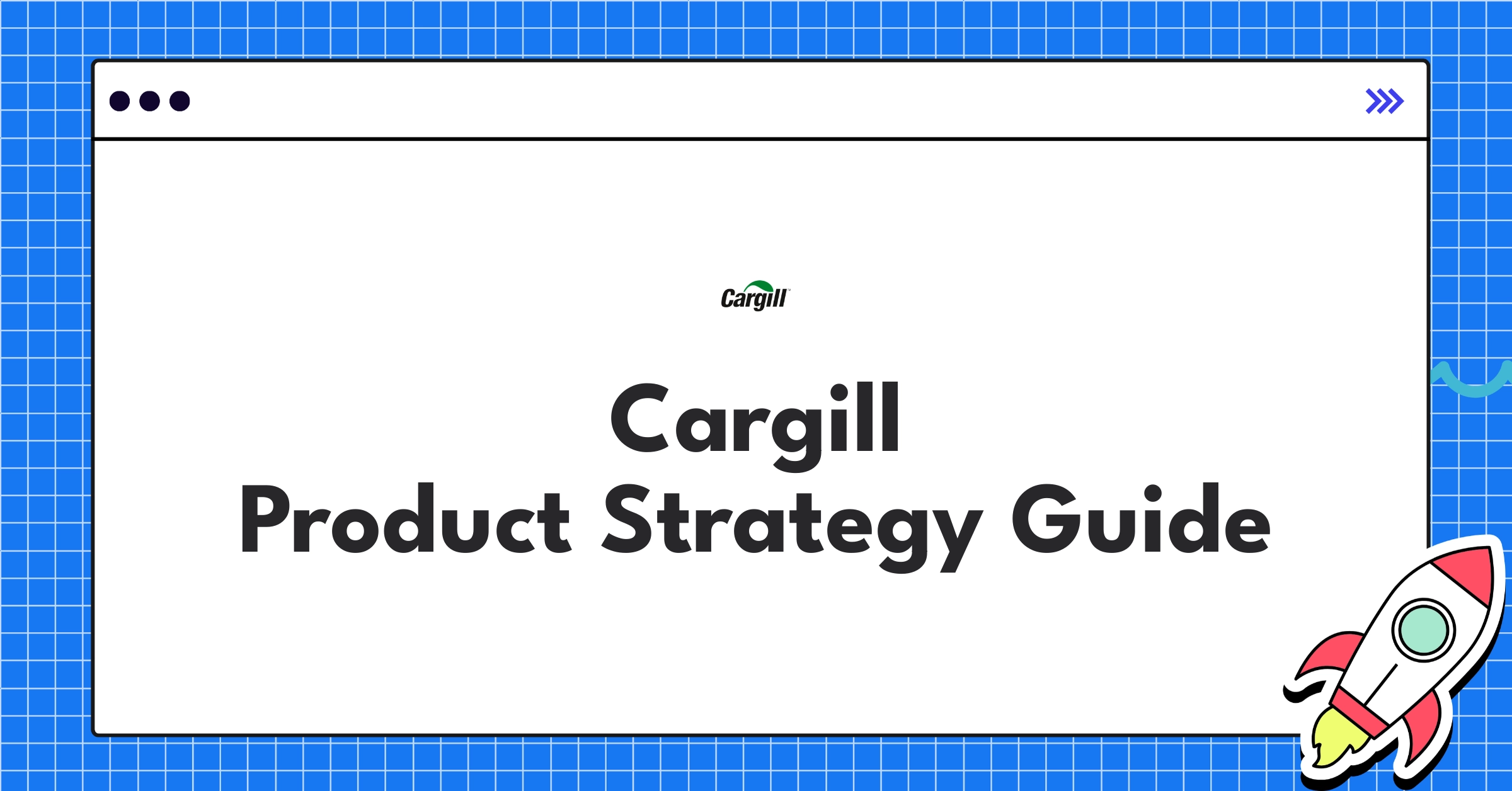 Cargill

Cargill
Product Strategy Guide